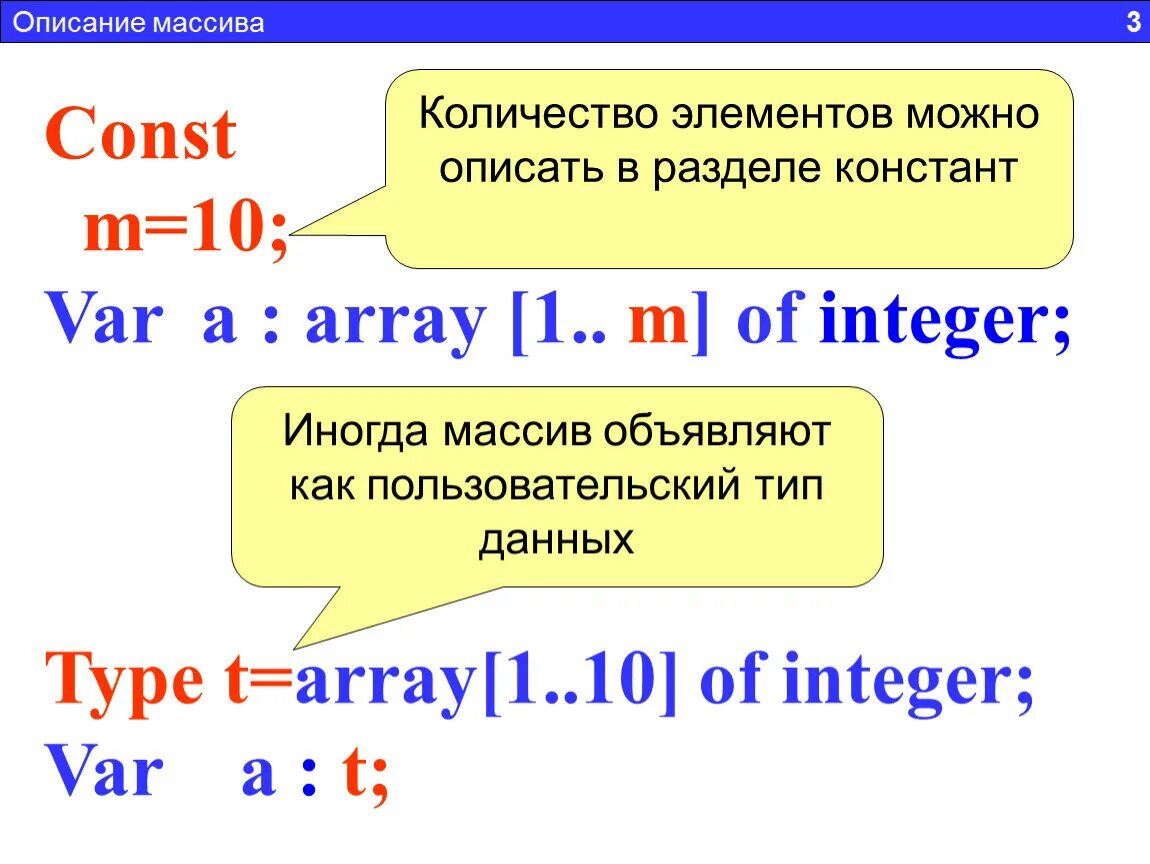 Описание массива 3

Const
m=10;

Количество элементов можно описать в разделе констант

Var a : array [1.. m] of integer;

Иногда массив объявляют как пользовательский тип данных

Type t=array[1..10] of integer;
Var a : t;